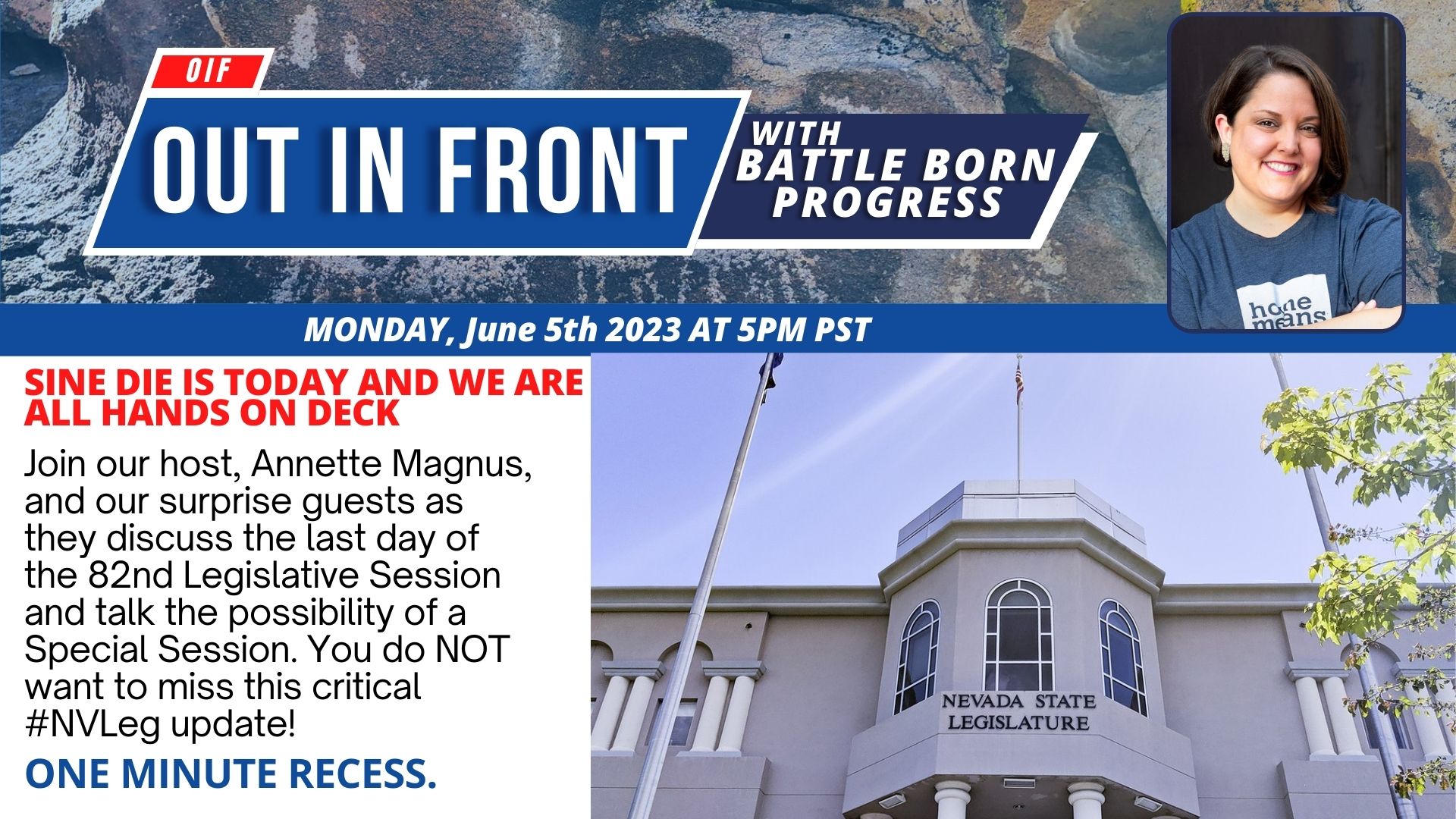 OIF

OUT IN FRONT

WITH BATTLE BORN PROGRESS

home means

MONDAY, June 5th 2023 AT 5PM PST

SINE DIE IS TODAY AND WE ARE ALL HANDS ON DECK

Join our host, Annette Magnus, and our surprise guests as they discuss the last day of the 82nd Legislative Session and talk the possibility of a Special Session. You do NOT want to miss this critical #NVLeg update!

ONE MINUTE RECESS.

NEVADA STATE LEGISLATURE